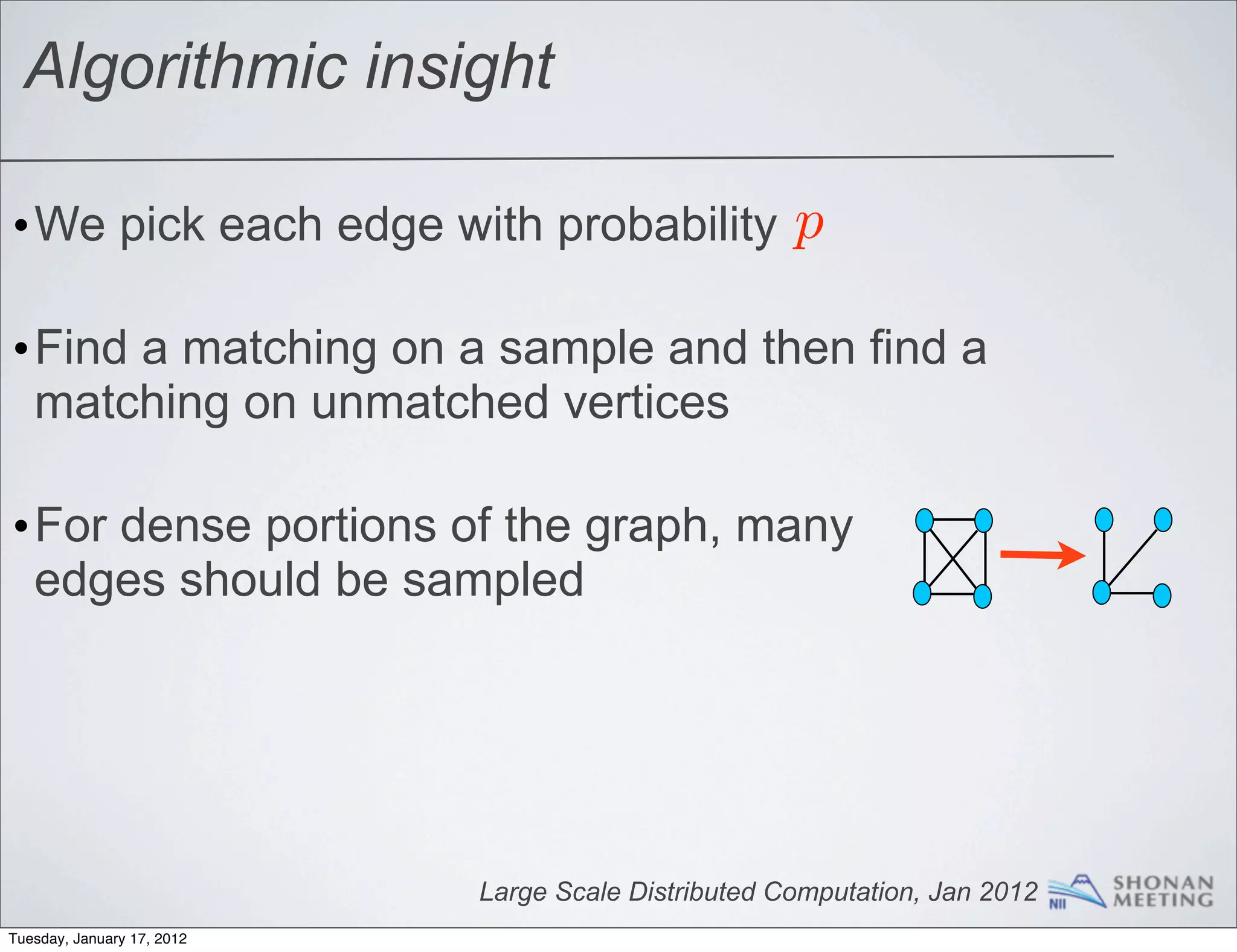 Algorithmic insight

• We pick each edge with probability $p$

• Find a matching on a sample and then find a matching on unmatched vertices

• For dense portions of the graph, many edges should be sampled

Large Scale Distributed Computation, Jan 2012 NII SHONAN MEETING

Tuesday, January 17, 2012